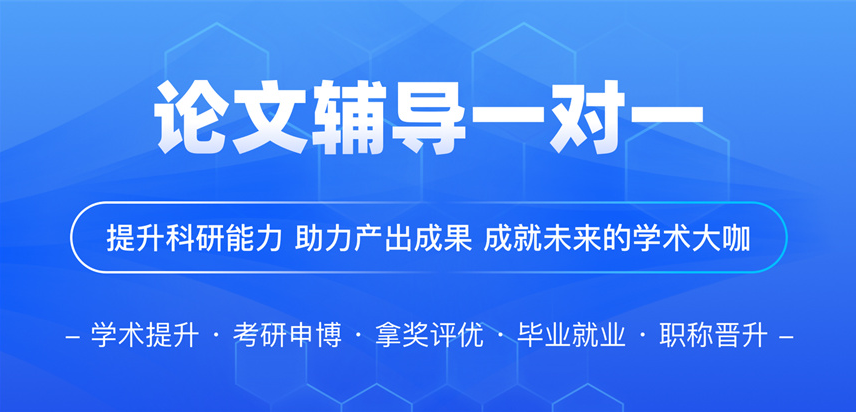 论文辅导一对一

提升科研能力 助力产出成果 成就未来的学术大咖

– 学术提升 · 考研申博 · 拿奖评优 · 毕业就业 · 职称晋升 –